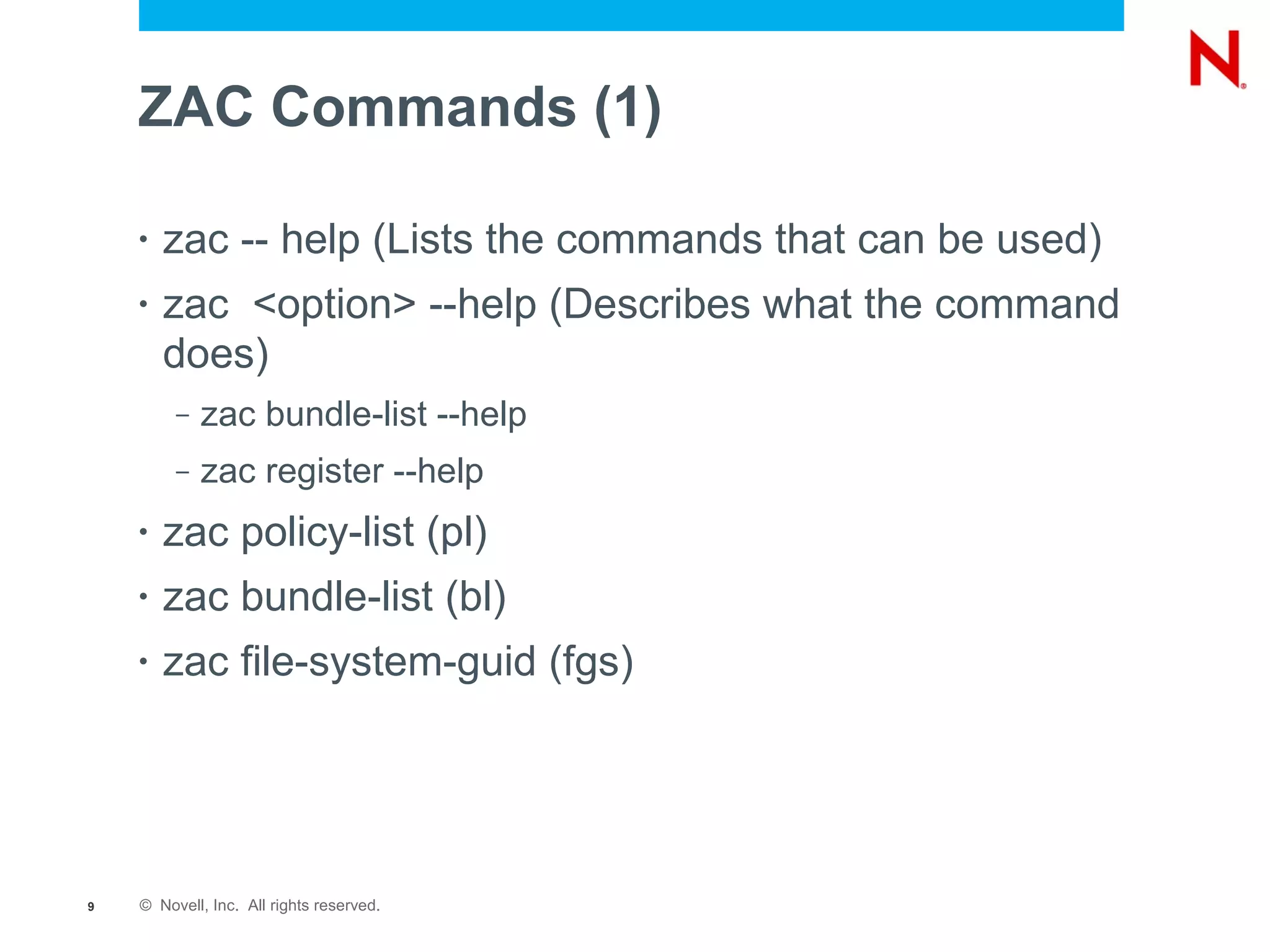 N

ZAC Commands (1)

• zac -- help (Lists the commands that can be used)

• zac <option> --help (Describes what the command does)

– zac bundle-list --help

– zac register --help

• zac policy-list (pl)

• zac bundle-list (bl)

• zac file-system-guid (fgs)

9 © Novell, Inc. All rights reserved.